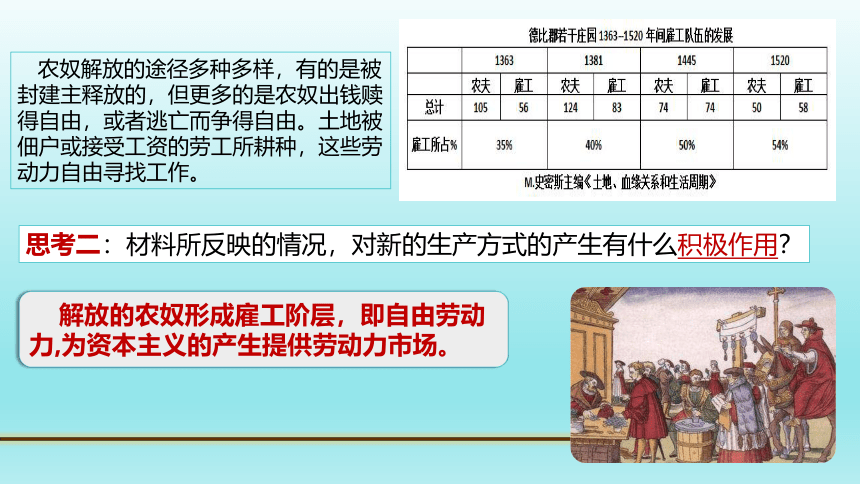 农奴解放的途径多种多样，有的是被封建主释放的，但更多的是农奴出钱赎得自由，或者逃亡而争得自由。土地被佃户或接受工资的劳工所耕种，这些劳动力自由寻找工作。

德比郡若干庄园 1363–1520 年间雇工队伍的发展

| | 1363 | | 1381 | | 1445 | | 1520 | |
|---|---|---|---|---|---|---|---|---|
| | 农夫 | 雇工 | 农夫 | 雇工 | 农夫 | 雇工 | 农夫 | 雇工 |
| 总计 | 105 | 56 | 124 | 83 | 74 | 74 | 50 | 58 |
| 雇工所占% | 35% | | 40% | | 50% | | 54% | |

M.史密斯主编《土地、血缘关系和生活周期》

思考二：材料所反映的情况，对新的生产方式的产生有什么积极作用？

解放的农奴形成雇工阶层，即自由劳动力,为资本主义的产生提供劳动力市场。